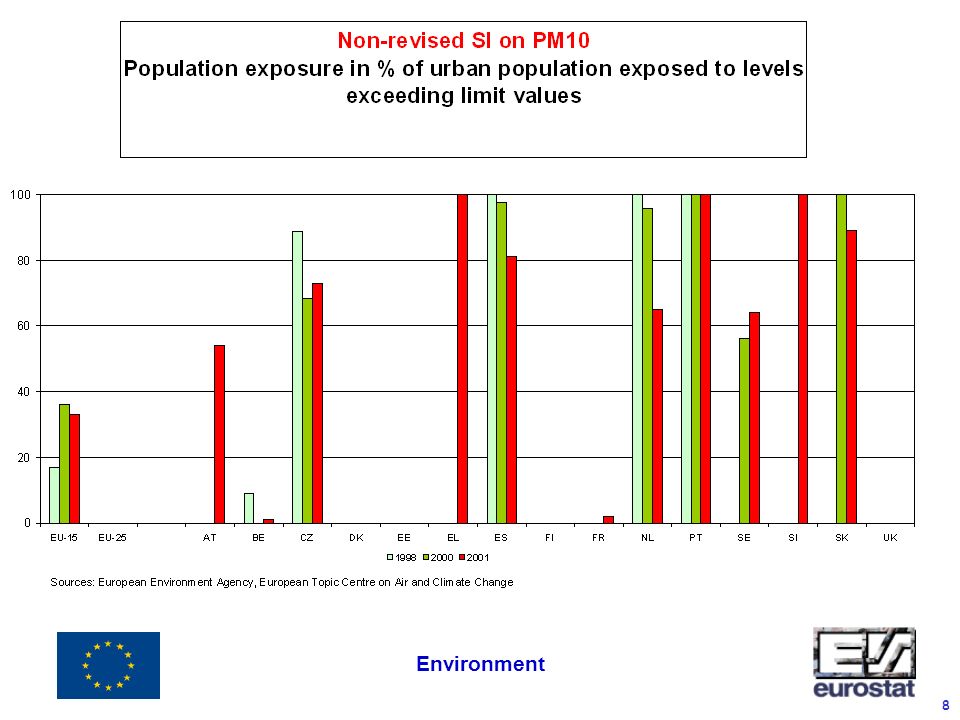 Non-revised SI on PM10
Population exposure in % of urban population exposed to levels exceeding limit values

100
80
60
40
20
0

EU-15 EU-25 AT BE CZ DK EE EL ES FI FR NL PT SE SI SK UK

1998 2000 2001

Sources: European Environment Agency, European Topic Centre on Air and Climate Change

Environment

eurostat

8